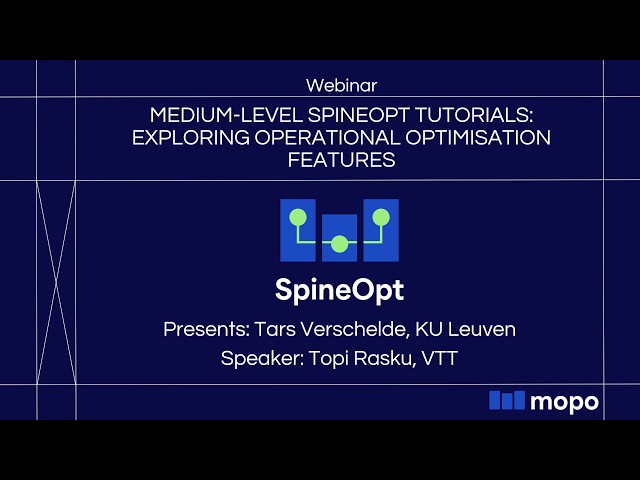 Webinar

MEDIUM-LEVEL SPINEOPT TUTORIALS: EXPLORING OPERATIONAL OPTIMISATION FEATURES

SpineOpt

Presents: Tars Verschelde, KU Leuven

Speaker: Topi Rasku, VTT

mopo